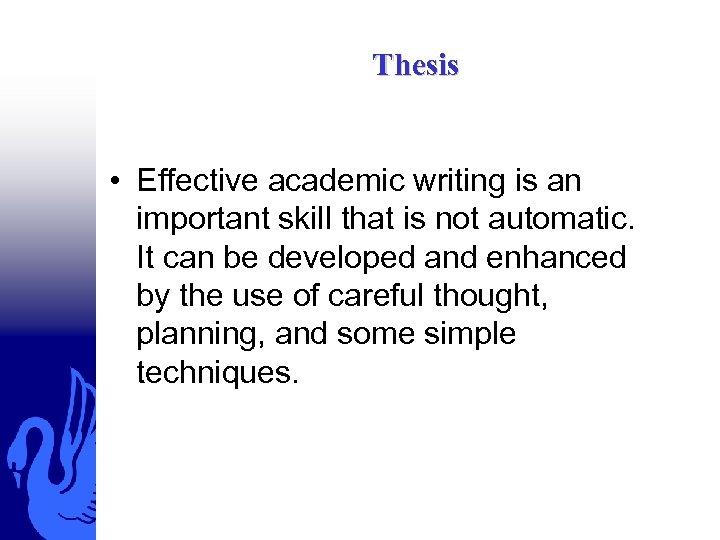 Thesis

• Effective academic writing is an important skill that is not automatic. It can be developed and enhanced by the use of careful thought, planning, and some simple techniques.